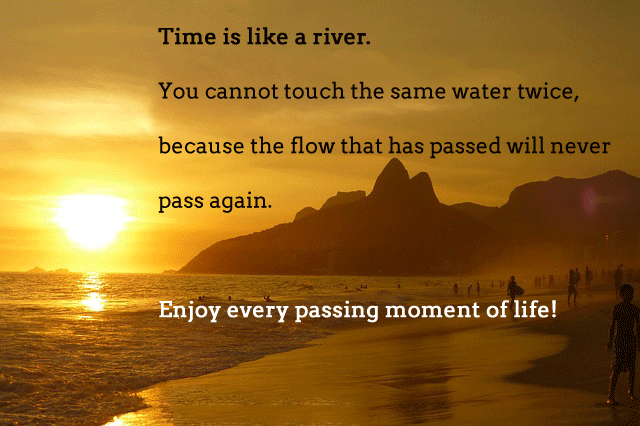 Time is like a river.

You cannot touch the same water twice,

because the flow that has passed will never

pass again.

Enjoy every passing moment of life!